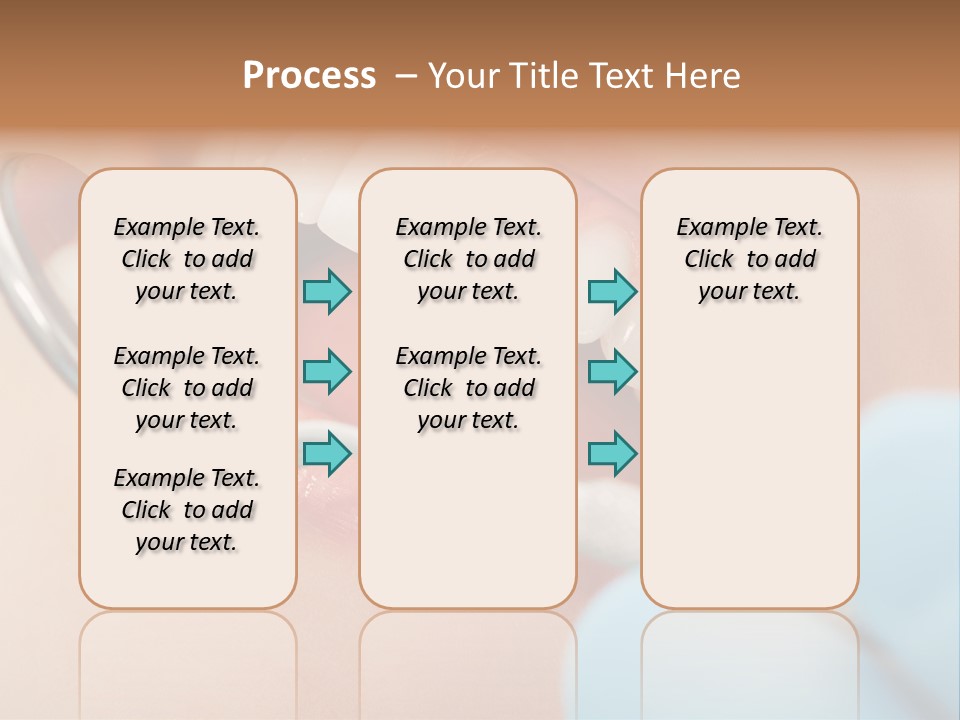 Process – Your Title Text Here

Example Text. Click to add your text.

Example Text. Click to add your text.

Example Text. Click to add your text.

Example Text. Click to add your text.

Example Text. Click to add your text.

Example Text. Click to add your text.